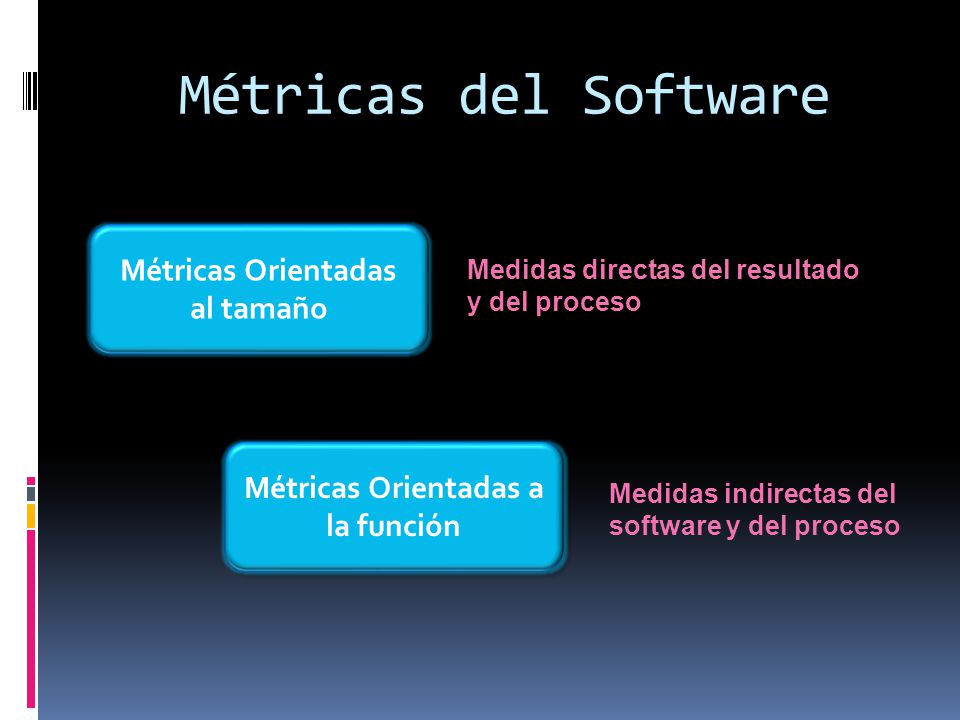 Métricas del Software

Métricas Orientadas al tamaño

Medidas directas del resultado y del proceso

Métricas Orientadas a la función

Medidas indirectas del software y del proceso